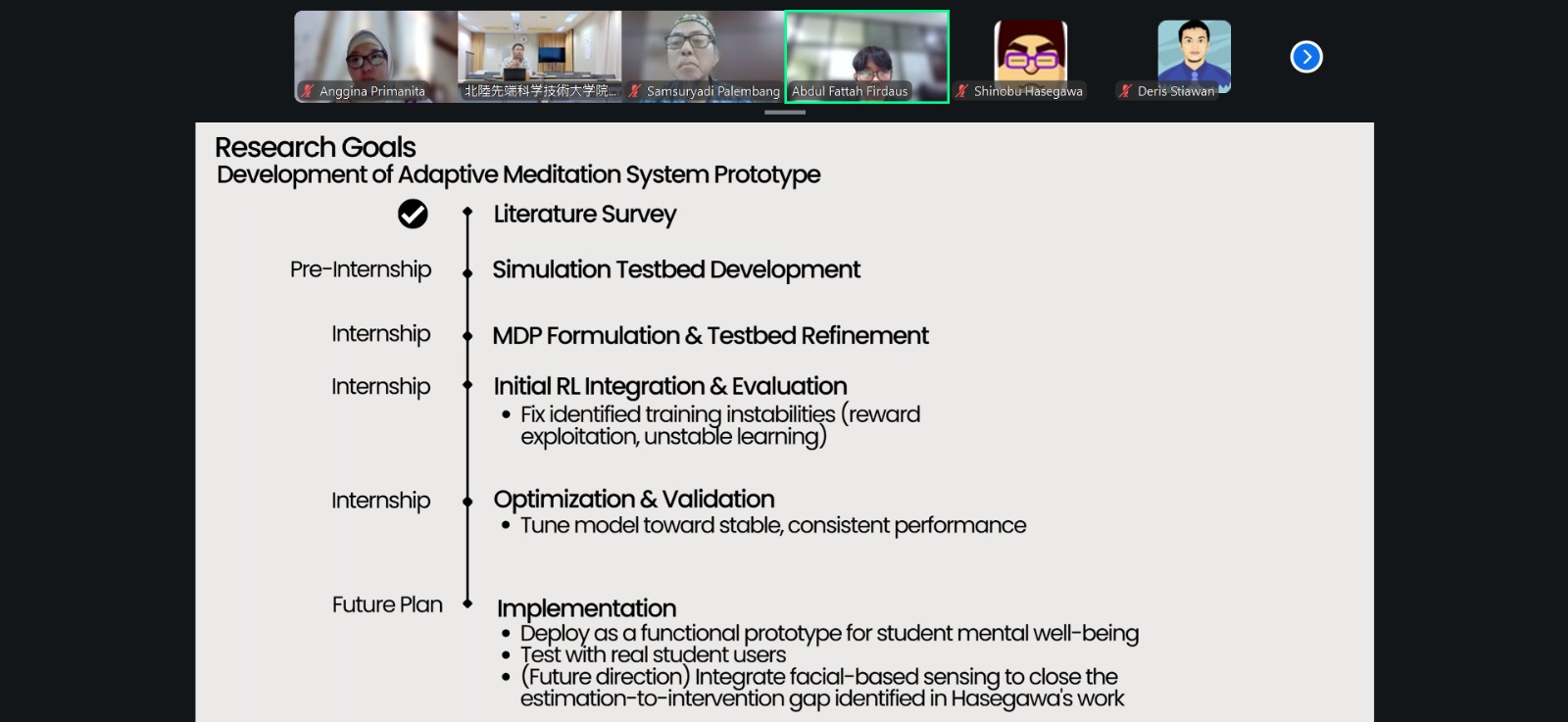 Anggina Primanita
北陸先端科学技術大学院...
Samsuryadi Palembang
Abdul Fattah Firdaus
Shinobu Hasegawa
Deris Stiawan

Research Goals
Development of Adaptive Meditation System Prototype

Literature Survey

Pre-Internship
Simulation Testbed Development

Internship
MDP Formulation & Testbed Refinement

Internship
Initial RL Integration & Evaluation
• Fix identified training instabilities (reward exploitation, unstable learning)

Internship
Optimization & Validation
• Tune model toward stable, consistent performance

Future Plan
Implementation
• Deploy as a functional prototype for student mental well-being
• Test with real student users
• (Future direction) Integrate facial-based sensing to close the estimation-to-intervention gap identified in Hasegawa's work